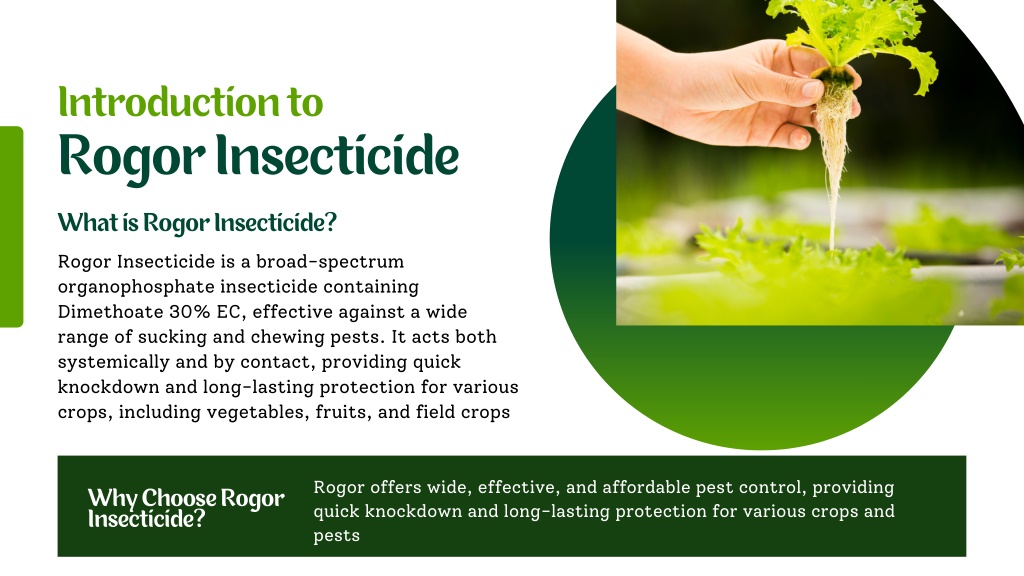 Introduction to
Rogor Insecticide

What is Rogor Insecticide?

Rogor Insecticide is a broad-spectrum organophosphate insecticide containing Dimethoate 30% EC, effective against a wide range of sucking and chewing pests. It acts both systemically and by contact, providing quick knockdown and long-lasting protection for various crops, including vegetables, fruits, and field crops

Why Choose Rogor Insecticide?

Rogor offers wide, effective, and affordable pest control, providing quick knockdown and long-lasting protection for various crops and pests